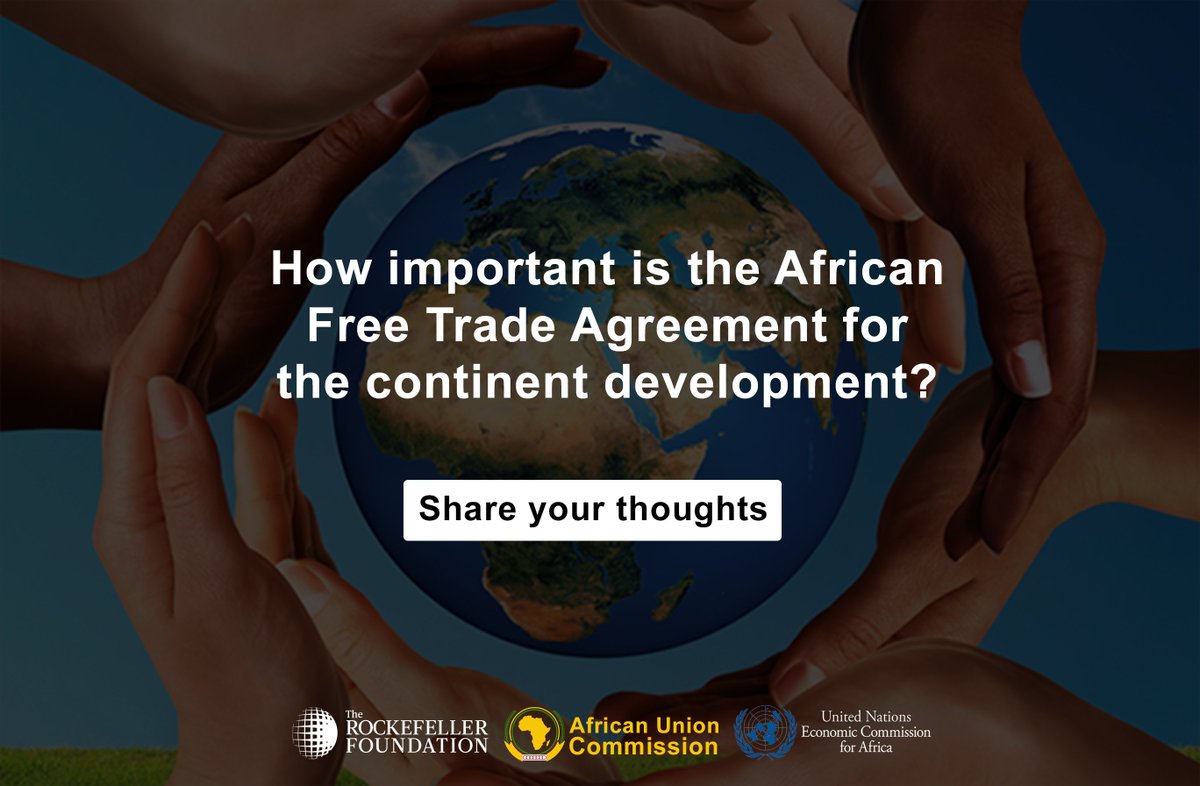 How important is the African Free Trade Agreement for the continent development?

Share your thoughts

The ROCKEFELLER FOUNDATION

African Union Commission

United Nations Economic Commission for Africa